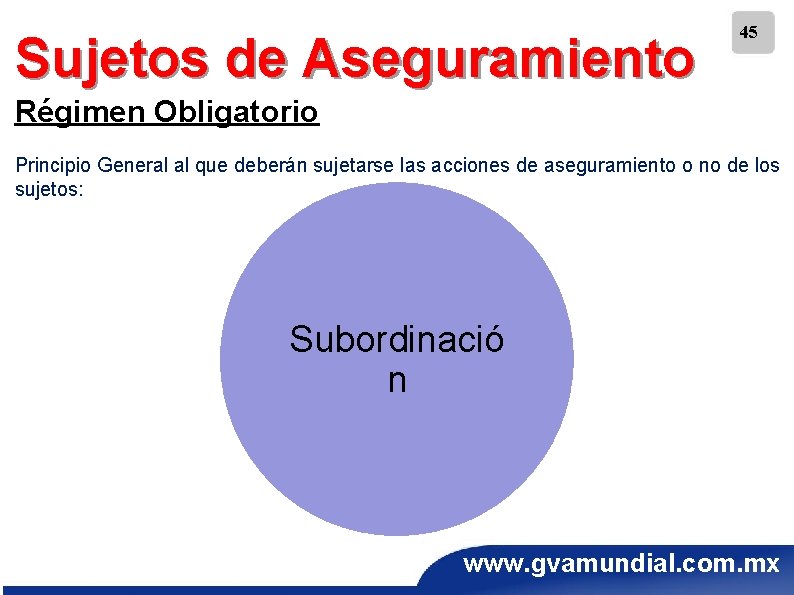 45

Sujetos de Aseguramiento

Régimen Obligatorio

Principio General al que deberán sujetarse las acciones de aseguramiento o no de los sujetos:

Subordinació n

www.gvamundial.com.mx